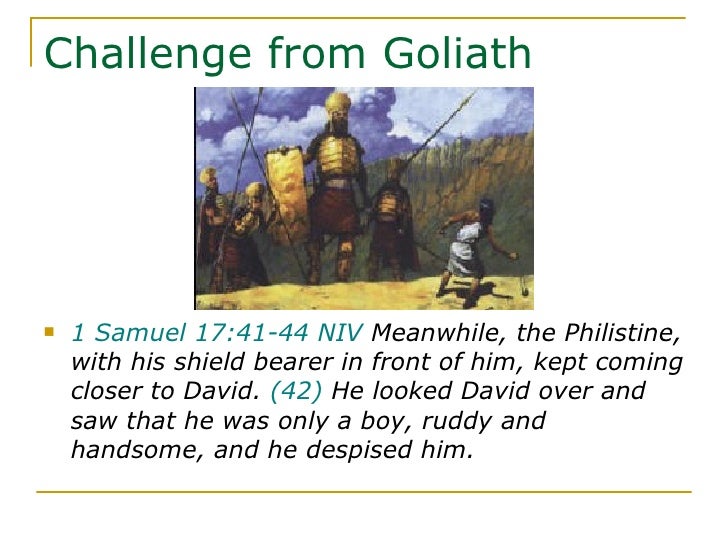 Challenge from Goliath

1 Samuel 17:41-44 NIV Meanwhile, the Philistine, with his shield bearer in front of him, kept coming closer to David. (42) He looked David over and saw that he was only a boy, ruddy and handsome, and he despised him.